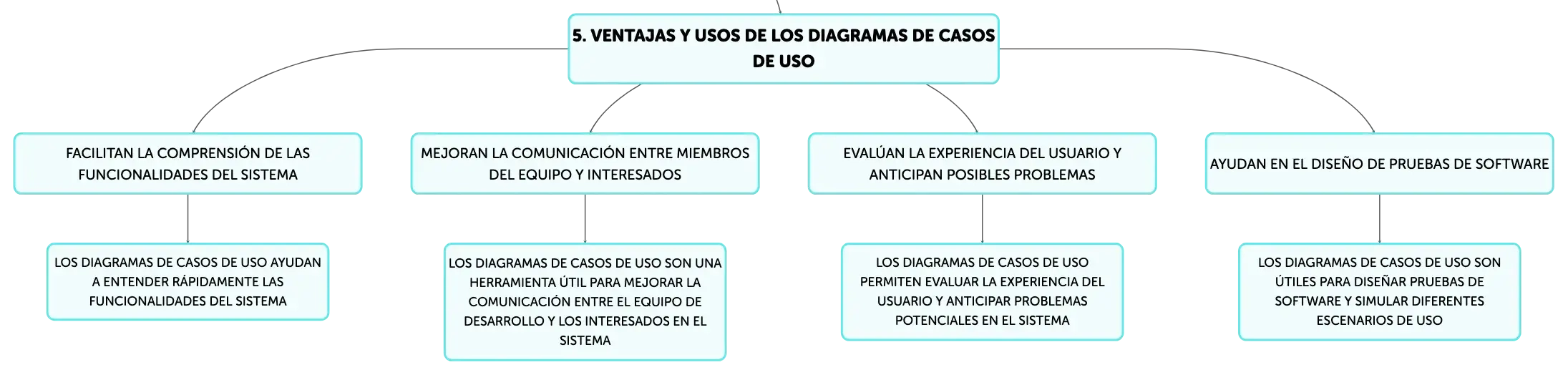 5. VENTAJAS Y USOS DE LOS DIAGRAMAS DE CASOS DE USO

FACILITAN LA COMPRENSIÓN DE LAS FUNCIONALIDADES DEL SISTEMA

LOS DIAGRAMAS DE CASOS DE USO AYUDAN A ENTENDER RÁPIDAMENTE LAS FUNCIONALIDADES DEL SISTEMA

MEJORAN LA COMUNICACIÓN ENTRE MIEMBROS DEL EQUIPO Y INTERESADOS

LOS DIAGRAMAS DE CASOS DE USO SON UNA HERRAMIENTA ÚTIL PARA MEJORAR LA COMUNICACIÓN ENTRE EL EQUIPO DE DESARROLLO Y LOS INTERESADOS EN EL SISTEMA

EVALÚAN LA EXPERIENCIA DEL USUARIO Y ANTICIPAN POSIBLES PROBLEMAS

LOS DIAGRAMAS DE CASOS DE USO PERMITEN EVALUAR LA EXPERIENCIA DEL USUARIO Y ANTICIPAR PROBLEMAS POTENCIALES EN EL SISTEMA

AYUDAN EN EL DISEÑO DE PRUEBAS DE SOFTWARE

LOS DIAGRAMAS DE CASOS DE USO SON ÚTILES PARA DISEÑAR PRUEBAS DE SOFTWARE Y SIMULAR DIFERENTES ESCENARIOS DE USO